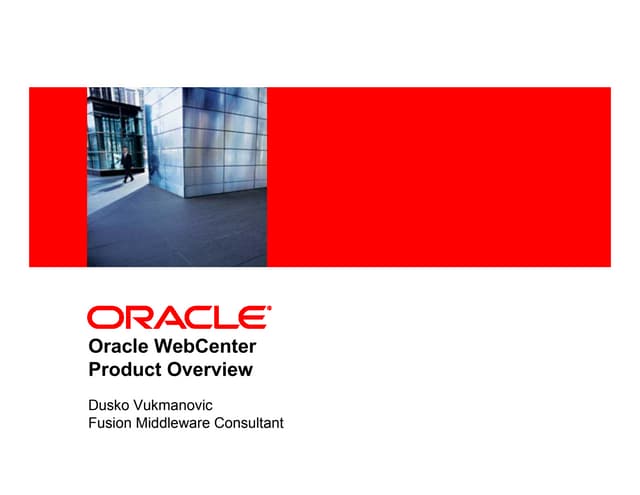 ORACLE®

Oracle WebCenter
Product Overview

Dusko Vukmanovic
Fusion Middleware Consultant